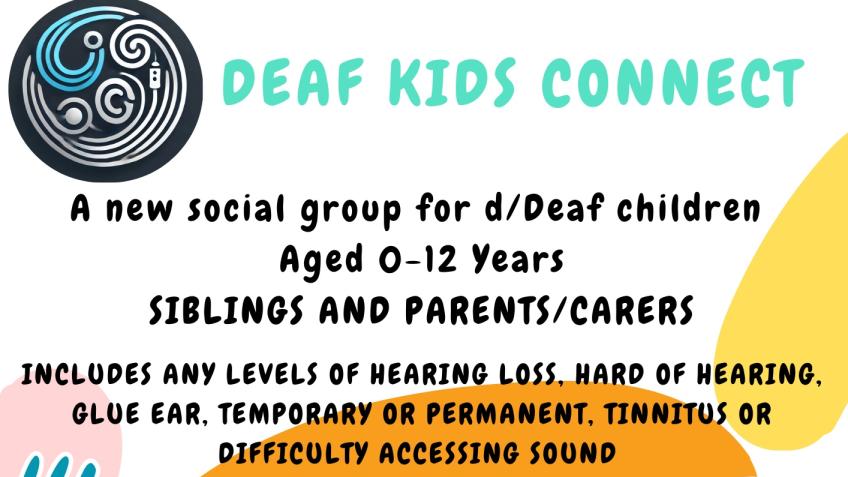 DEAF KIDS CONNECT

A new social group for d/Deaf children
Aged 0-12 Years
SIBLINGS AND PARENTS/CARERS

INCLUDES ANY LEVELS OF HEARING LOSS, HARD OF HEARING, GLUE EAR, TEMPORARY OR PERMANENT, TINNITUS OR DIFFICULTY ACCESSING SOUND